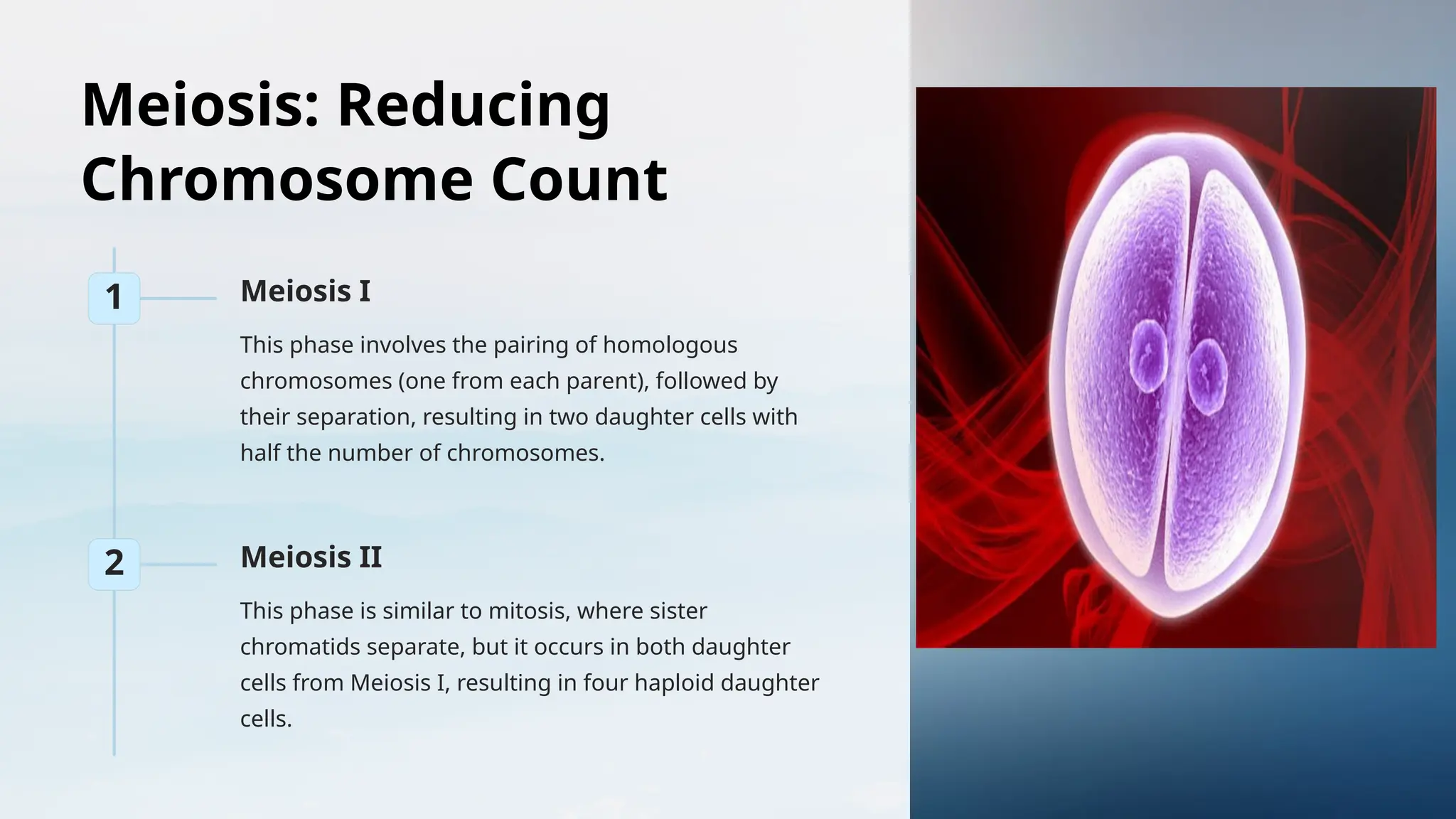 Meiosis: Reducing Chromosome Count

1

Meiosis I

This phase involves the pairing of homologous chromosomes (one from each parent), followed by their separation, resulting in two daughter cells with half the number of chromosomes.

2

Meiosis II

This phase is similar to mitosis, where sister chromatids separate, but it occurs in both daughter cells from Meiosis I, resulting in four haploid daughter cells.